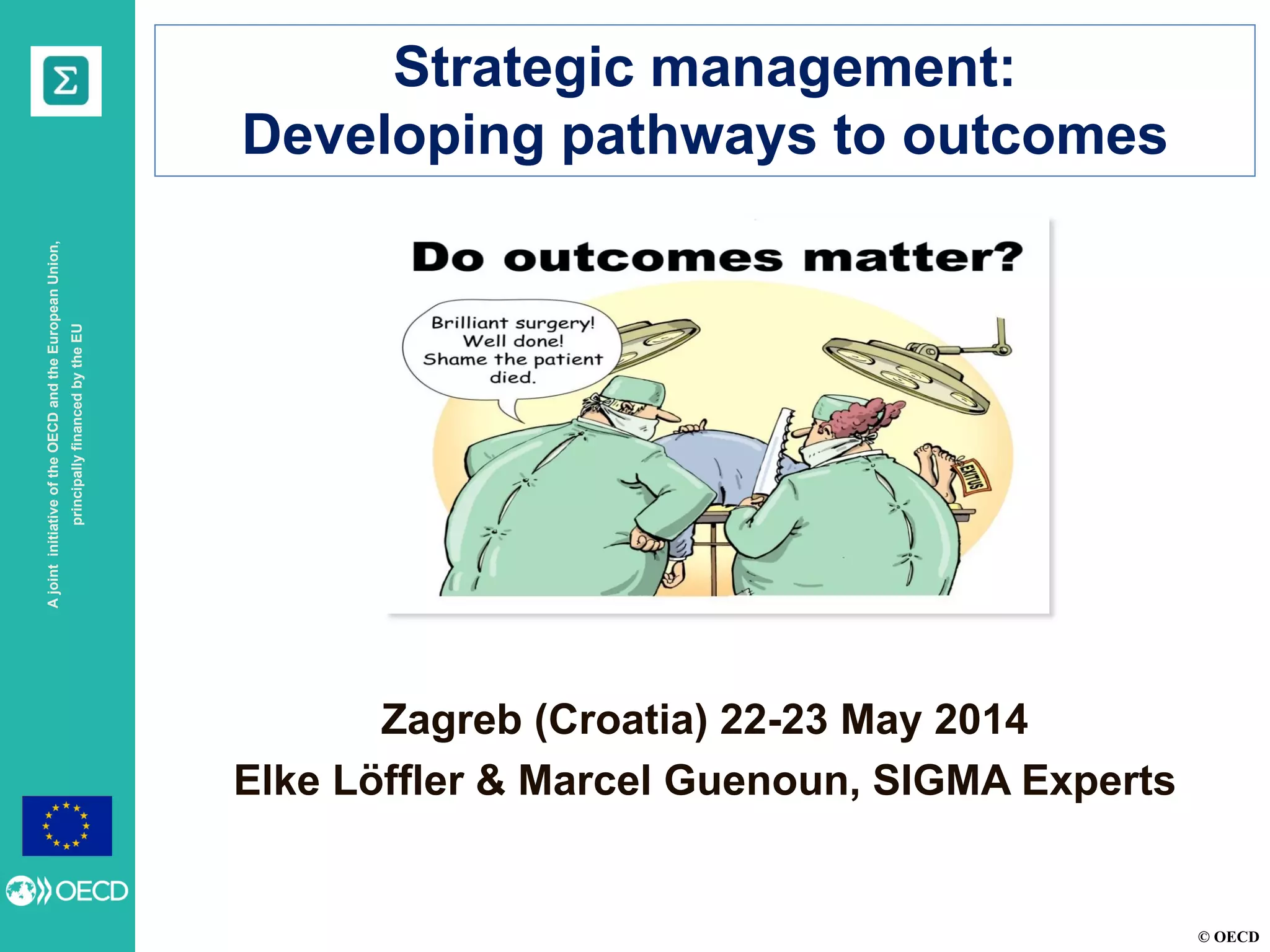 Σ

A joint initiative of the OECD and the European Union, principally financed by the EU

OECD

Strategic management: Developing pathways to outcomes

Do outcomes matter?

Brilliant surgery! Well done! Shame the patient died.

EXITUS

Zagreb (Croatia) 22-23 May 2014

Elke Löffler & Marcel Guenoun, SIGMA Experts

© OECD